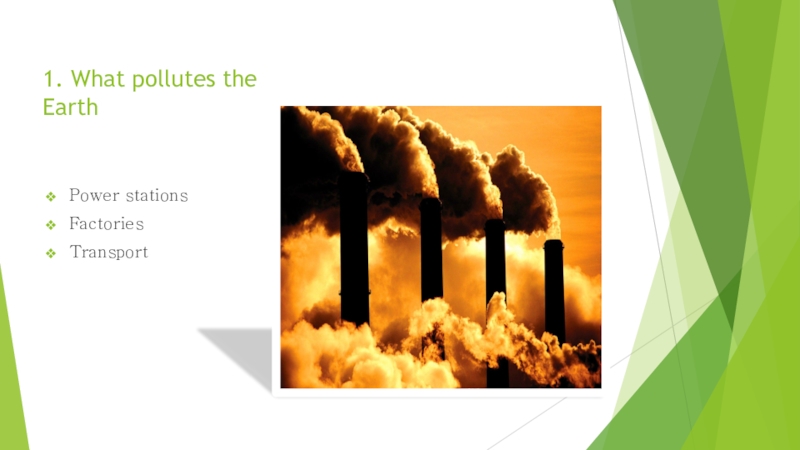 1. What pollutes the Earth

❖ Power stations
❖ Factories
❖ Transport